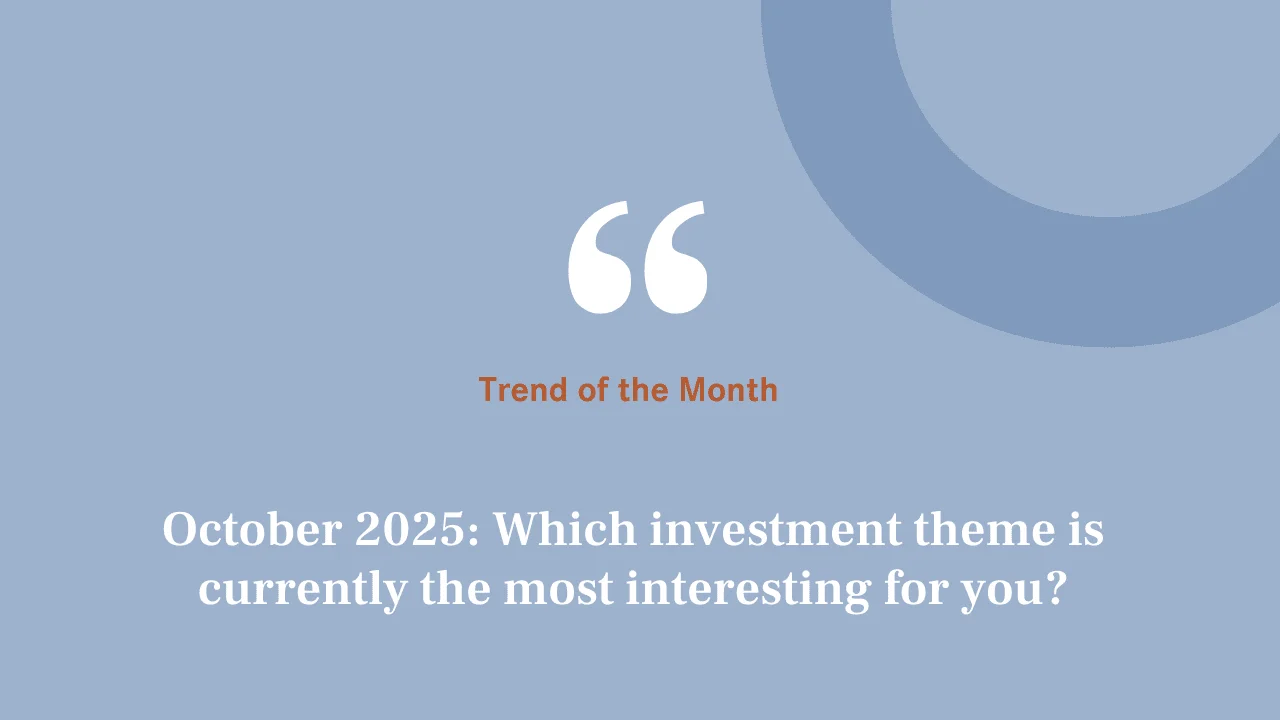 “

Trend of the Month

October 2025: Which investment theme is currently the most interesting for you?